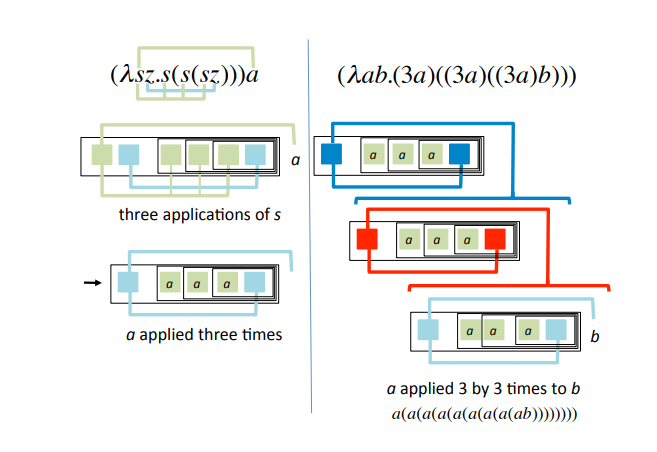 $(\lambda sz.s(s(sz)))a$

$a$

three applications of $s$

$a$ $a$ $a$

$a$ applied three times

$(\lambda ab.(3a)((3a)((3a)b)))$

$a$ $a$ $a$

$a$ $a$ $a$

$a$ $a$ $a$

$b$

$a$ applied 3 by 3 times to $b$

$a(a(a(a(a(a(a(a(ab))))))))$